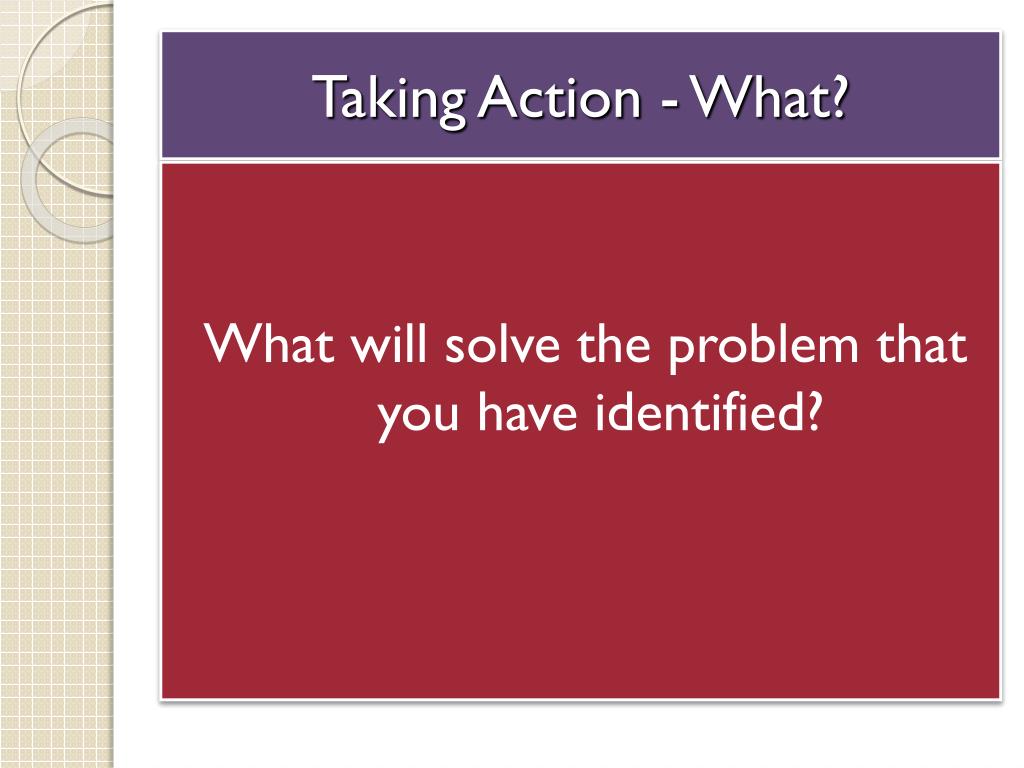 Taking Action - What?

What will solve the problem that you have identified?